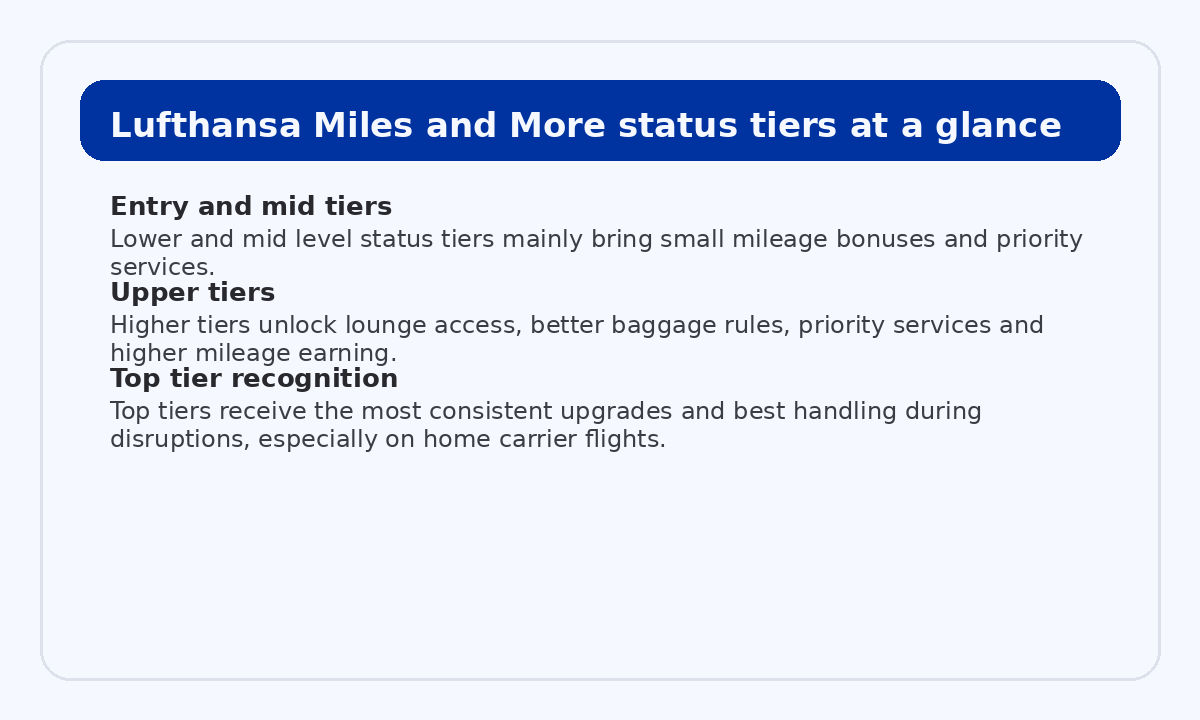 Lufthansa Miles and More status tiers at a glance

Entry and mid tiers

Lower and mid level status tiers mainly bring small mileage bonuses and priority services.

Upper tiers

Higher tiers unlock lounge access, better baggage rules, priority services and higher mileage earning.

Top tier recognition

Top tiers receive the most consistent upgrades and best handling during disruptions, especially on home carrier flights.